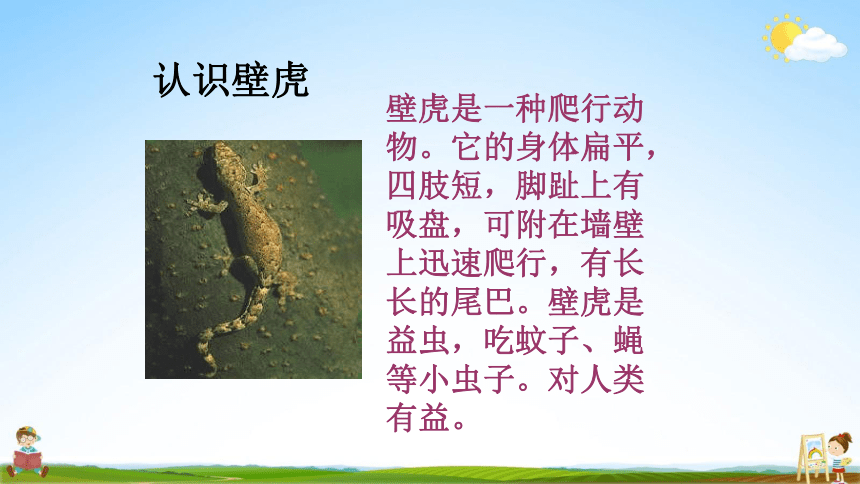 认识壁虎

壁虎是一种爬行动物。它的身体扁平，四肢短，脚趾上有吸盘，可附在墙壁上迅速爬行，有长长的尾巴。壁虎是益虫，吃蚊子、蝇等小虫子。对人类有益。